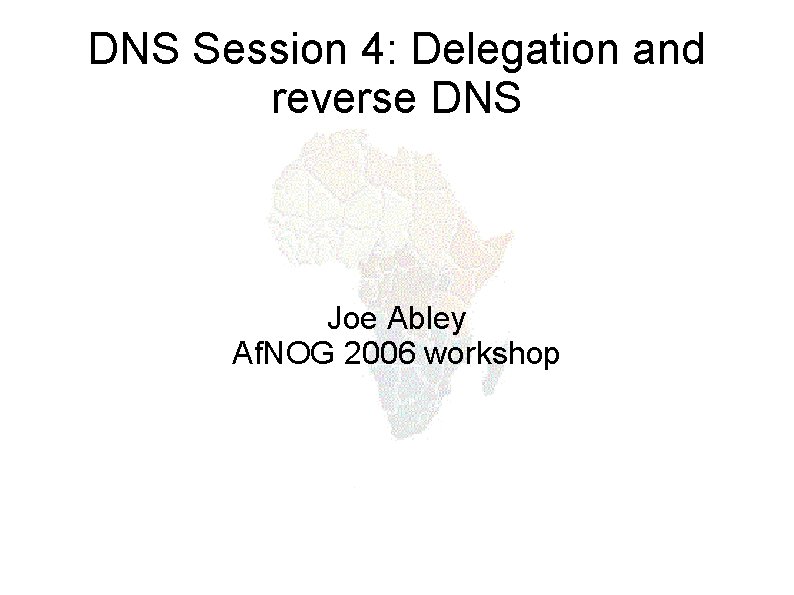 DNS Session 4: Delegation and reverse DNS

Joe Abley
AfNOG 2006 workshop